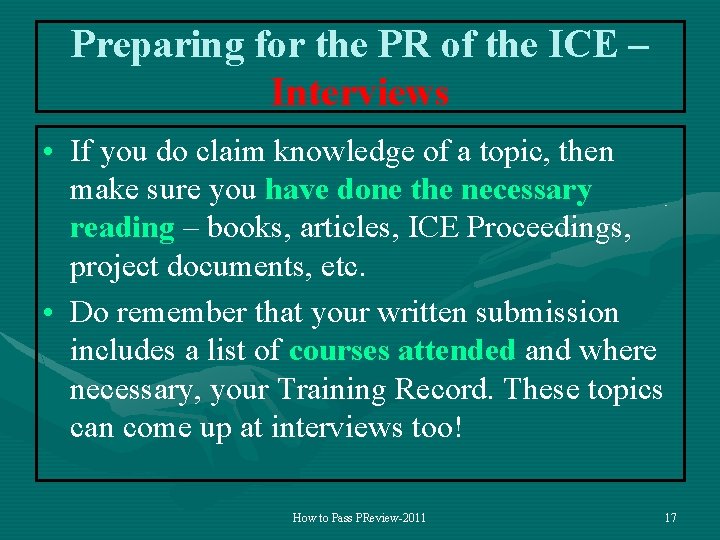 Preparing for the PR of the ICE – Interviews

• If you do claim knowledge of a topic, then make sure you have done the necessary reading – books, articles, ICE Proceedings, project documents, etc.

• Do remember that your written submission includes a list of courses attended and where necessary, your Training Record. These topics can come up at interviews too!

How to Pass PReview-2011

17